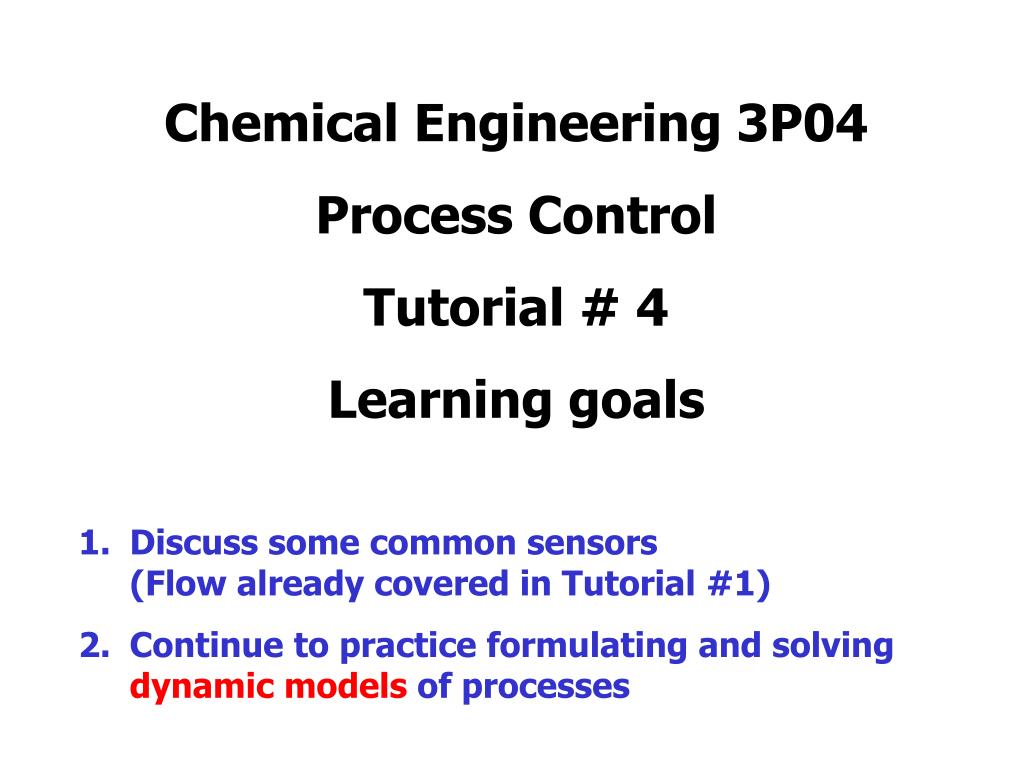 Chemical Engineering 3P04

Process Control

Tutorial # 4

Learning goals

1. Discuss some common sensors
(Flow already covered in Tutorial #1)

2. Continue to practice formulating and solving dynamic models of processes